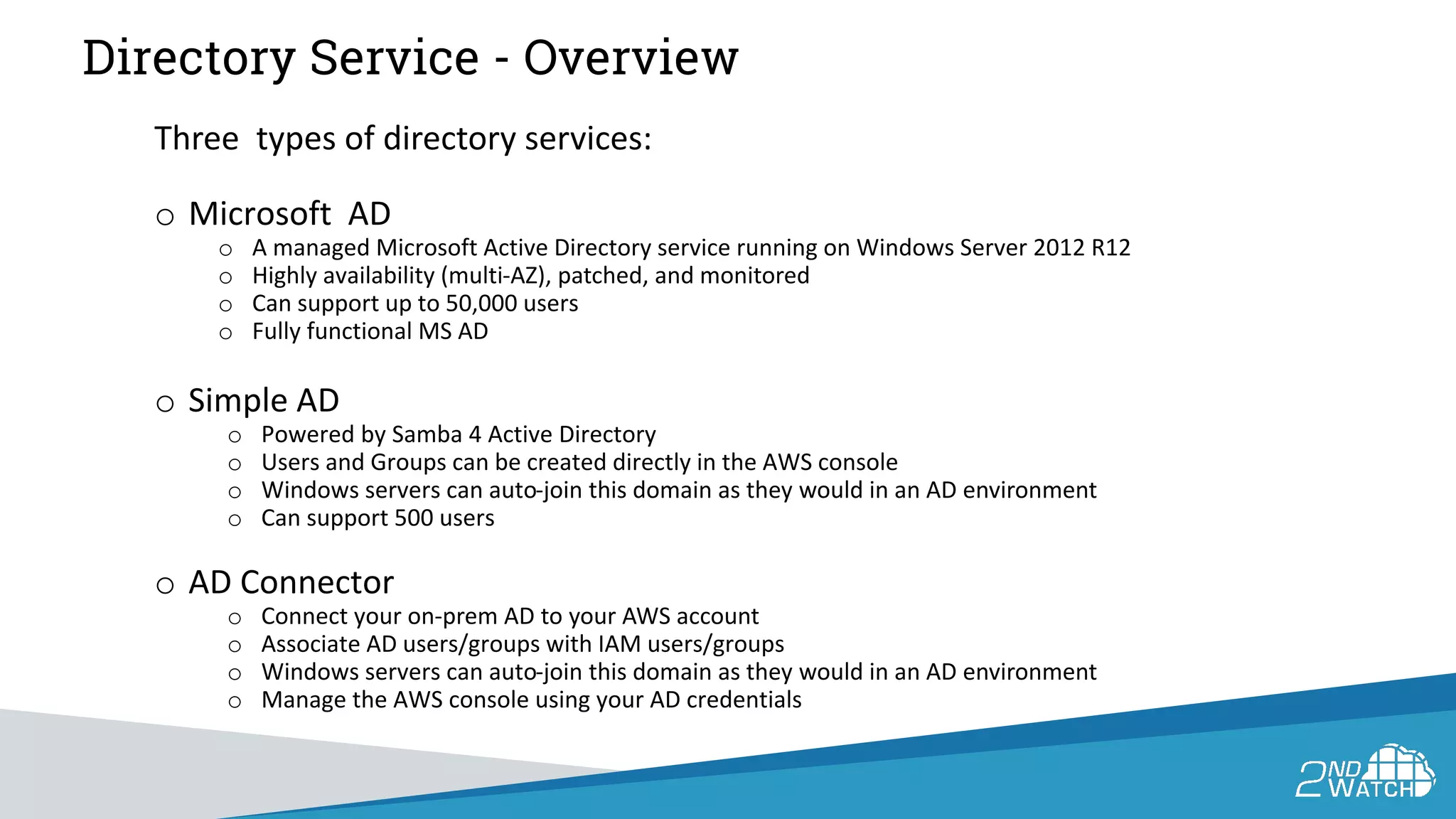 Directory Service - Overview

Three types of directory services:

○ Microsoft AD
○ A managed Microsoft Active Directory service running on Windows Server 2012 R12
○ Highly availability (multi-AZ), patched, and monitored
○ Can support up to 50,000 users
○ Fully functional MS AD

○ Simple AD
○ Powered by Samba 4 Active Directory
○ Users and Groups can be created directly in the AWS console
○ Windows servers can auto-join this domain as they would in an AD environment
○ Can support 500 users

○ AD Connector
○ Connect your on-prem AD to your AWS account
○ Associate AD users/groups with IAM users/groups
○ Windows servers can auto-join this domain as they would in an AD environment
○ Manage the AWS console using your AD credentials

2ND WATCH